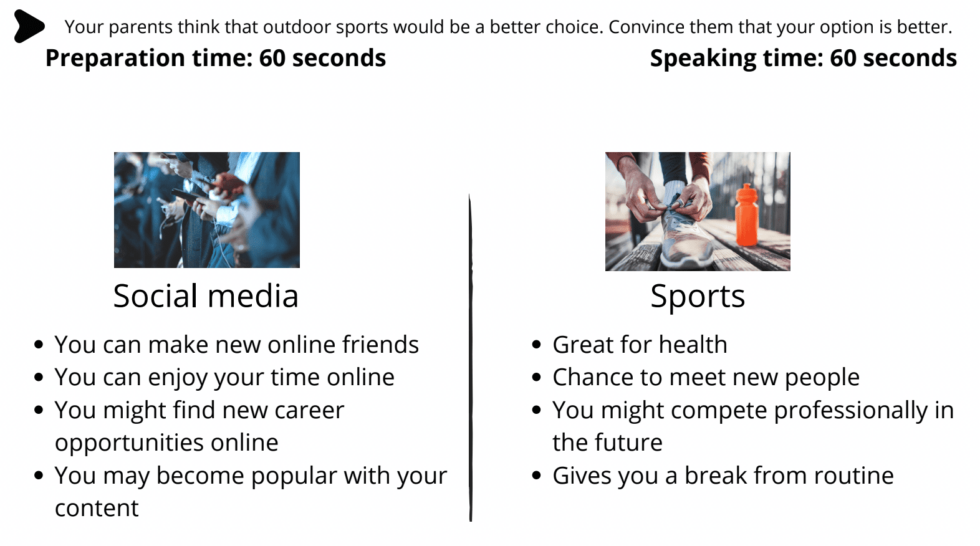 Your parents think that outdoor sports would be a better choice. Convince them that your option is better.

Preparation time: 60 seconds

Speaking time: 60 seconds

Social media

- You can make new online friends
- You can enjoy your time online
- You might find new career opportunities online
- You may become popular with your content

Sports

- Great for health
- Chance to meet new people
- You might compete professionally in the future
- Gives you a break from routine